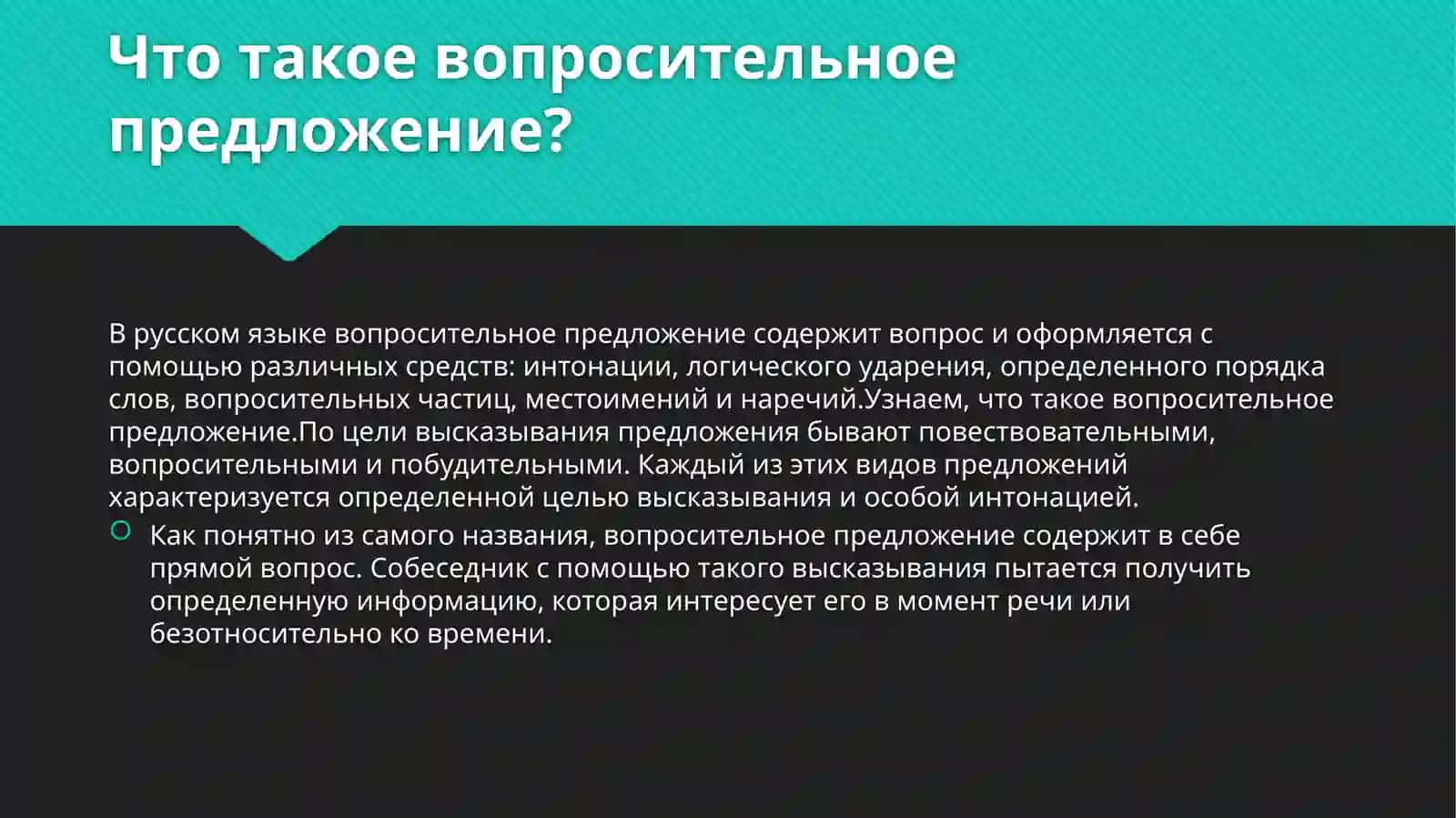 Что такое вопросительное предложение?

В русском языке вопросительное предложение содержит вопрос и оформляется с помощью различных средств: интонации, логического ударения, определенного порядка слов, вопросительных частиц, местоимений и наречий.Узнаем, что такое вопросительное предложение.По цели высказывания предложения бывают повествовательными, вопросительными и побудительными. Каждый из этих видов предложений характеризуется определенной целью высказывания и особой интонацией.

Как понятно из самого названия, вопросительное предложение содержит в себе прямой вопрос. Собеседник с помощью такого высказывания пытается получить определенную информацию, которая интересует его в момент речи или безотносительно ко времени.